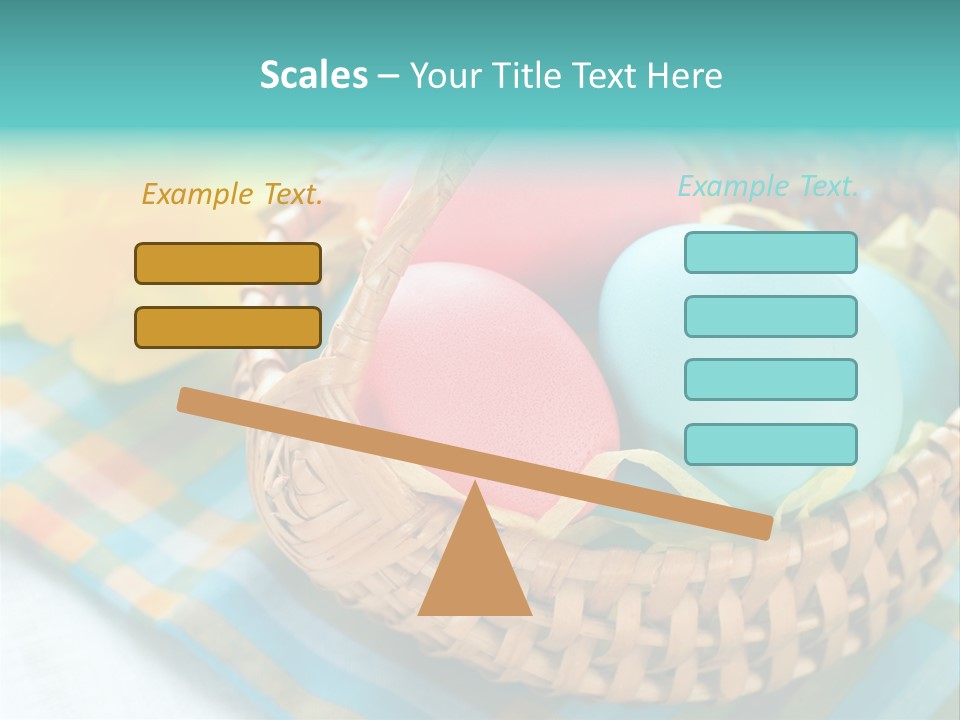 Scales – Your Title Text Here

Example Text.

Example Text.